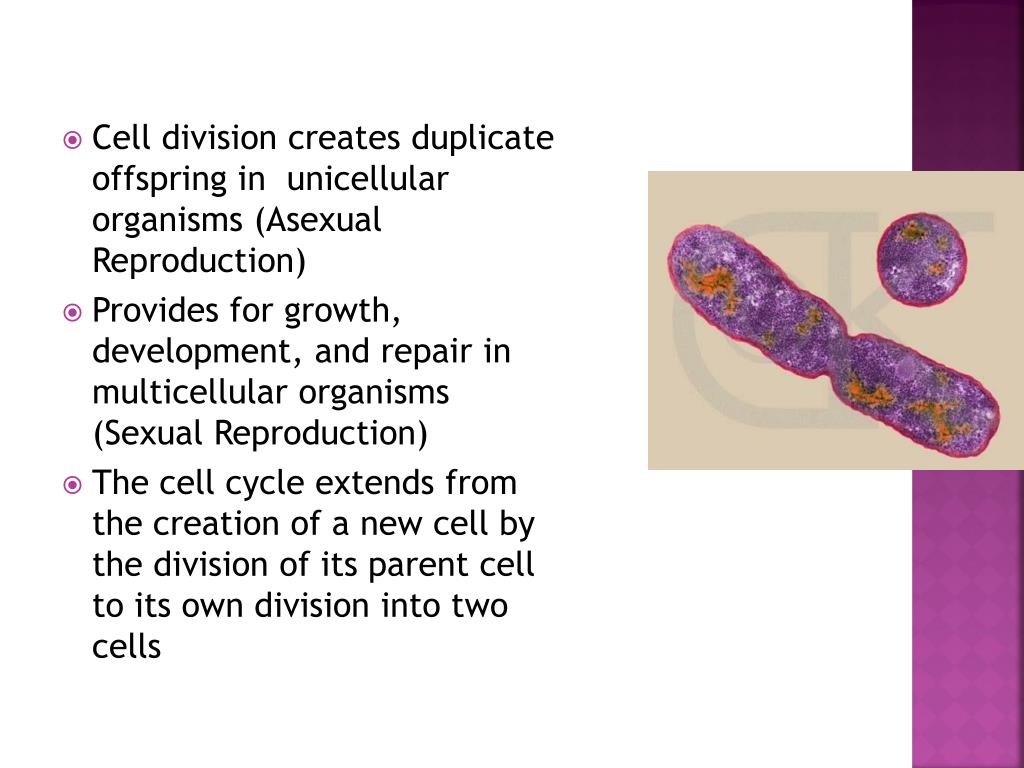 Cell division creates duplicate offspring in unicellular organisms (Asexual Reproduction)

Provides for growth, development, and repair in multicellular organisms (Sexual Reproduction)

The cell cycle extends from the creation of a new cell by the division of its parent cell to its own division into two cells